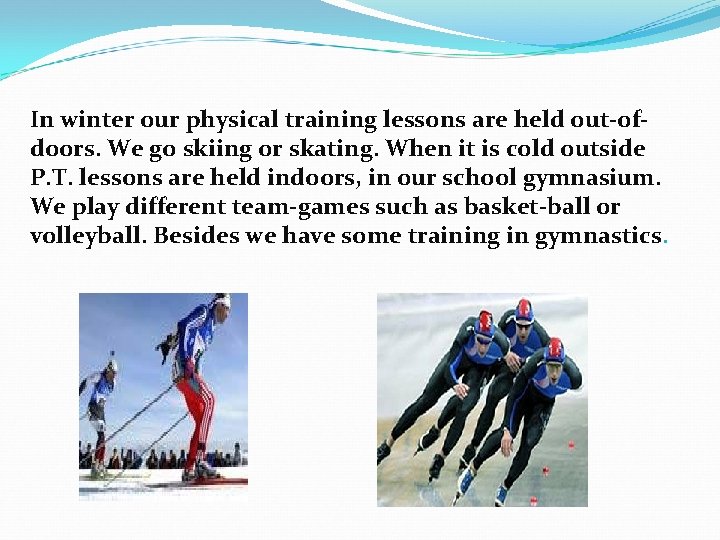 In winter our physical training lessons are held out-of-doors. We go skiing or skating. When it is cold outside P.T. lessons are held indoors, in our school gymnasium. We play different team-games such as basket-ball or volleyball. Besides we have some training in gymnastics.